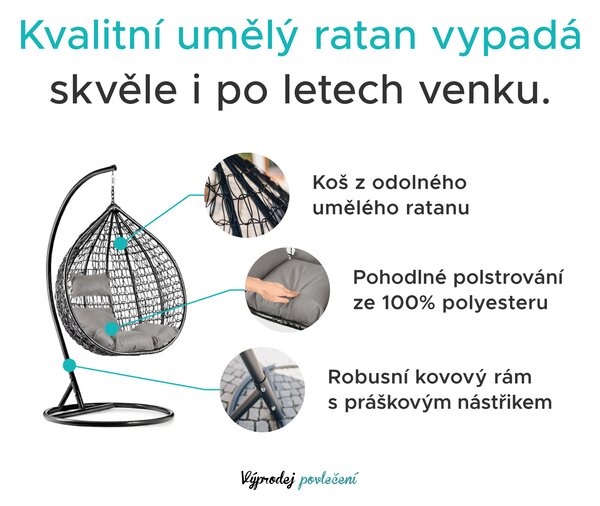 Kvalitní umělý ratan vypadá skvěle i po letech venku.

Koš z odolného umělého ratanu

Pohodlné polstrování ze 100% polyesteru

Robusní kovový rám s práškovým nástřikem

Výprodej povlečení